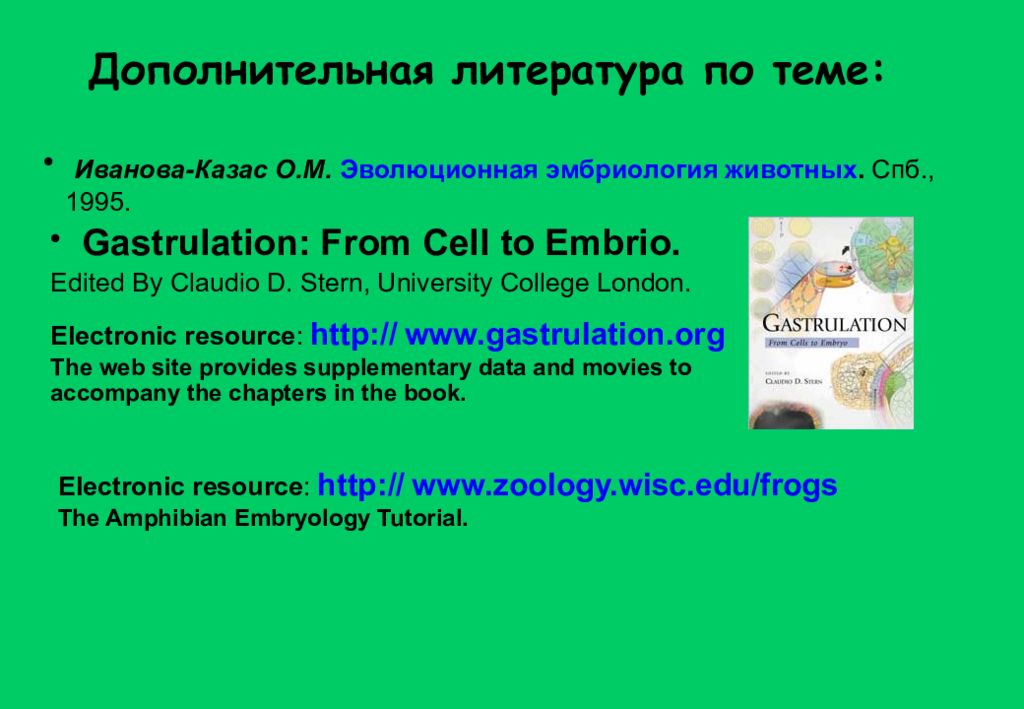 Дополнительная литература по теме:

• Иванова-Казас О.М. Эволюционная эмбриология животных. Спб., 1995.

• Gastrulation: From Cell to Embrio.

Edited By Claudio D. Stern, University College London.

Electronic resource: http:// www.gastrulation.org
The web site provides supplementary data and movies to accompany the chapters in the book.

GASTRULATION
From Cells to Embryo
EDITED BY
CLAUDIO D. STERN

Electronic resource: http:// www.zoology.wisc.edu/frogs
The Amphibian Embryology Tutorial.